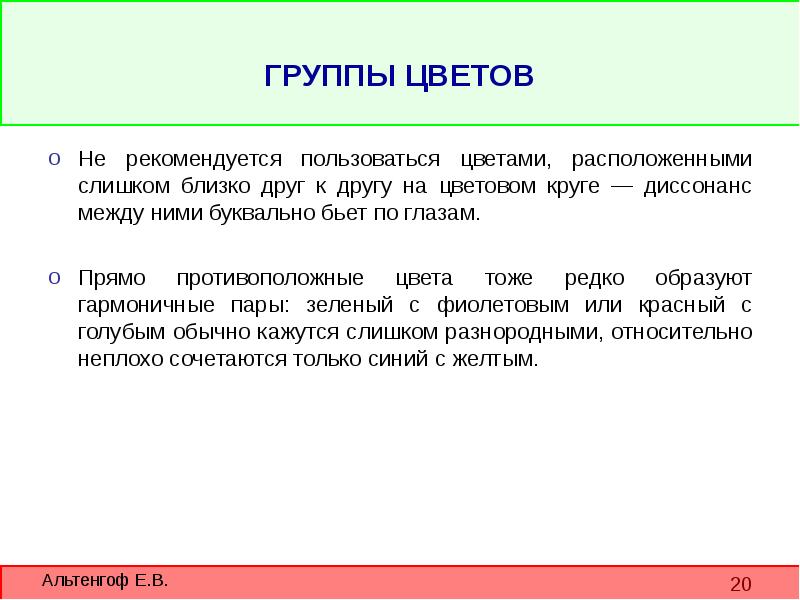 ГРУППЫ ЦВЕТОВ

o Не рекомендуется пользоваться цветами, расположенными слишком близко друг к другу на цветовом круге — диссонанс между ними буквально бьет по глазам.

o Прямо противоположные цвета тоже редко образуют гармоничные пары: зеленый с фиолетовым или красный с голубым обычно кажутся слишком разнородными, относительно неплохо сочетаются только синий с желтым.

Альтенгоф Е.В.

20